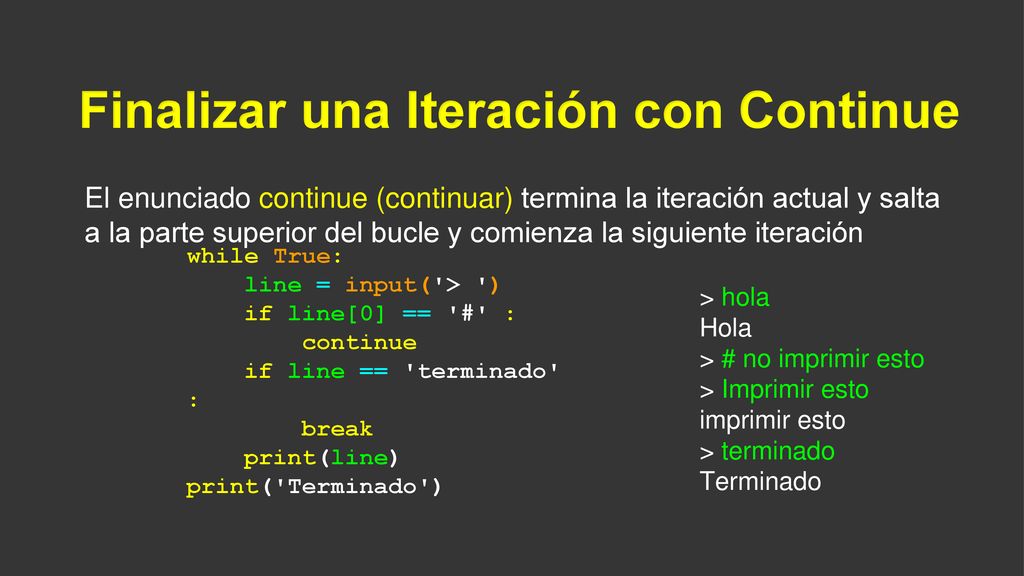 Finalizar una Iteración con Continue

El enunciado continue (continuar) termina la iteración actual y salta a la parte superior del bucle y comienza la siguiente iteración

while True:
    line = input('> ')
    if line[0] == '#' :
        continue
    if line == 'terminado'
:
        break
    print(line)
print('Terminado')

> hola
Hola
> # no imprimir esto
> Imprimir esto
imprimir esto
> terminado
Terminado